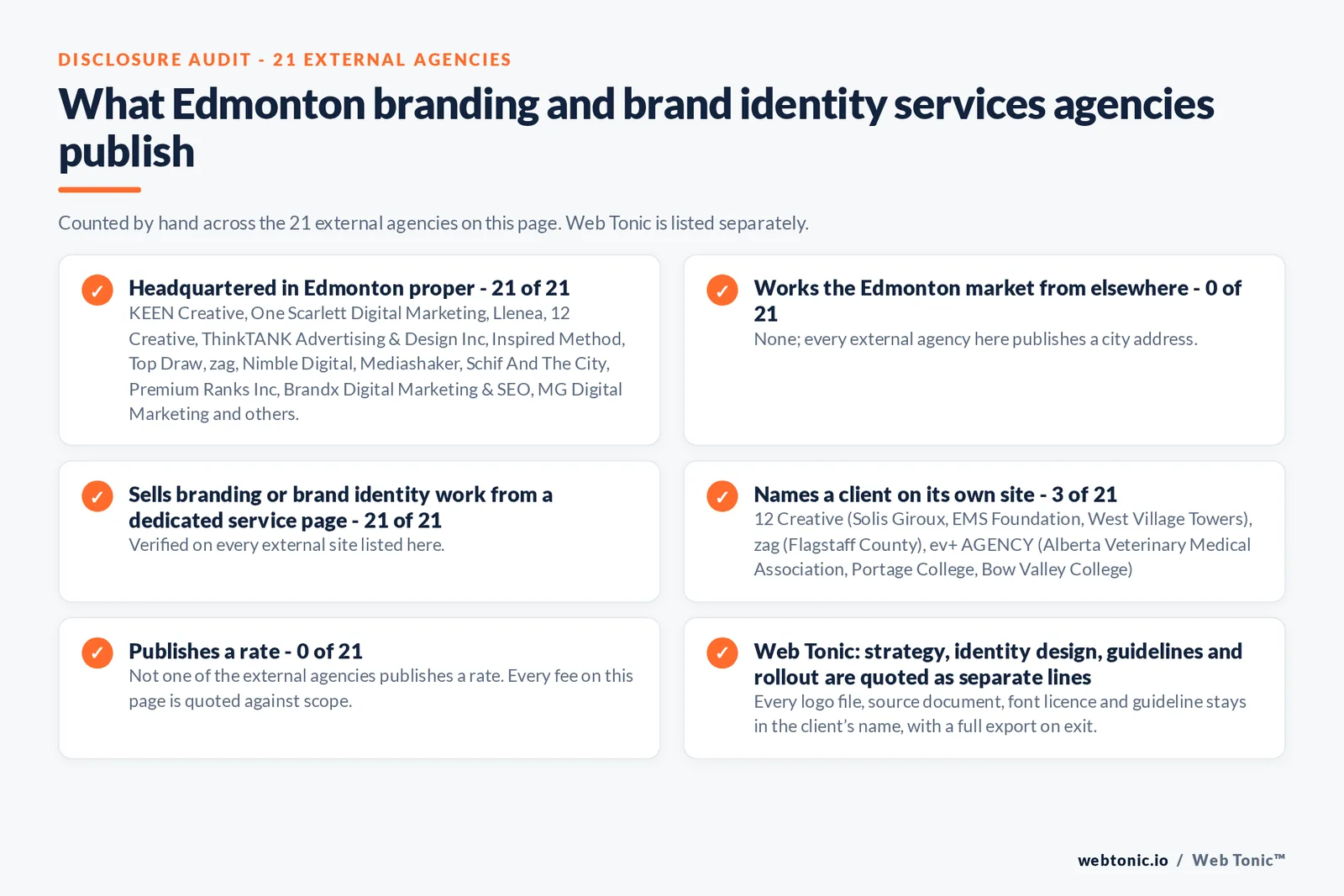 DISCLOSURE AUDIT - 21 EXTERNAL AGENCIES

What Edmonton branding and brand identity services agencies publish

Counted by hand across the 21 external agencies on this page. Web Tonic is listed separately.

✓ Headquartered in Edmonton proper - 21 of 21
KEEN Creative, One Scarlett Digital Marketing, Llenea, 12 Creative, ThinkTANK Advertising & Design Inc, Inspired Method, Top Draw, zag, Nimble Digital, Mediashaker, Schif And The City, Premium Ranks Inc, Brandx Digital Marketing & SEO, MG Digital Marketing and others.

✓ Works the Edmonton market from elsewhere - 0 of 21
None; every external agency here publishes a city address.

✓ Sells branding or brand identity work from a dedicated service page - 21 of 21
Verified on every external site listed here.

✓ Names a client on its own site - 3 of 21
12 Creative (Solis Giroux, EMS Foundation, West Village Towers), zag (Flagstaff County), ev+ AGENCY (Alberta Veterinary Medical Association, Portage College, Bow Valley College)

✓ Publishes a rate - 0 of 21
Not one of the external agencies publishes a rate. Every fee on this page is quoted against scope.

✓ Web Tonic: strategy, identity design, guidelines and rollout are quoted as separate lines
Every logo file, source document, font licence and guideline stays in the client's name, with a full export on exit.

webtonic.io / Web Tonic™